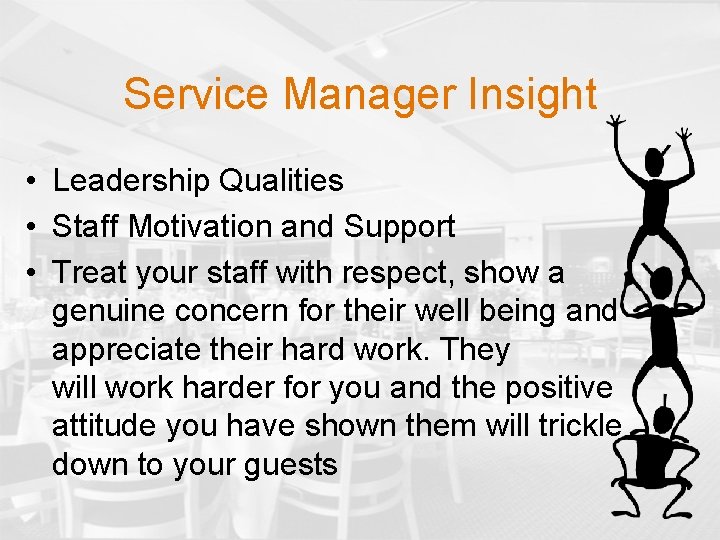 Service Manager Insight

• Leadership Qualities
• Staff Motivation and Support
• Treat your staff with respect, show a genuine concern for their well being and appreciate their hard work. They will work harder for you and the positive attitude you have shown them will trickle down to your guests